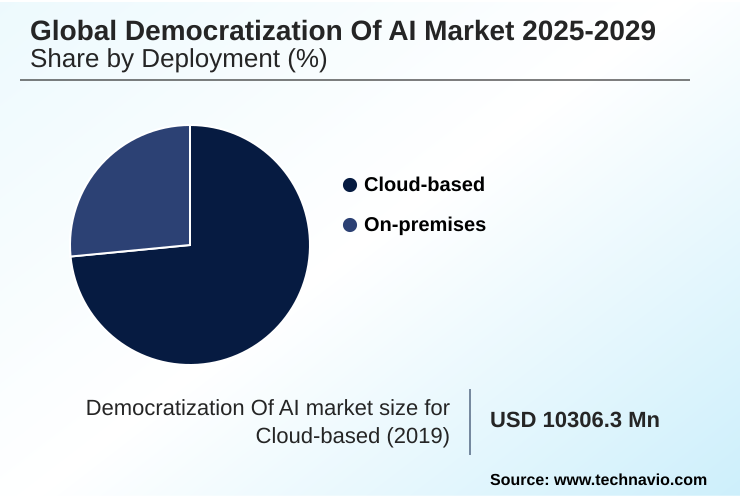 Global Democratization Of AI Market 2025-2029
Share by Deployment (%)

Cloud-based
On-premises

Democratization Of AI market size for Cloud-based (2019)

USD 10306.3 Mn

Source: www.technavio.com